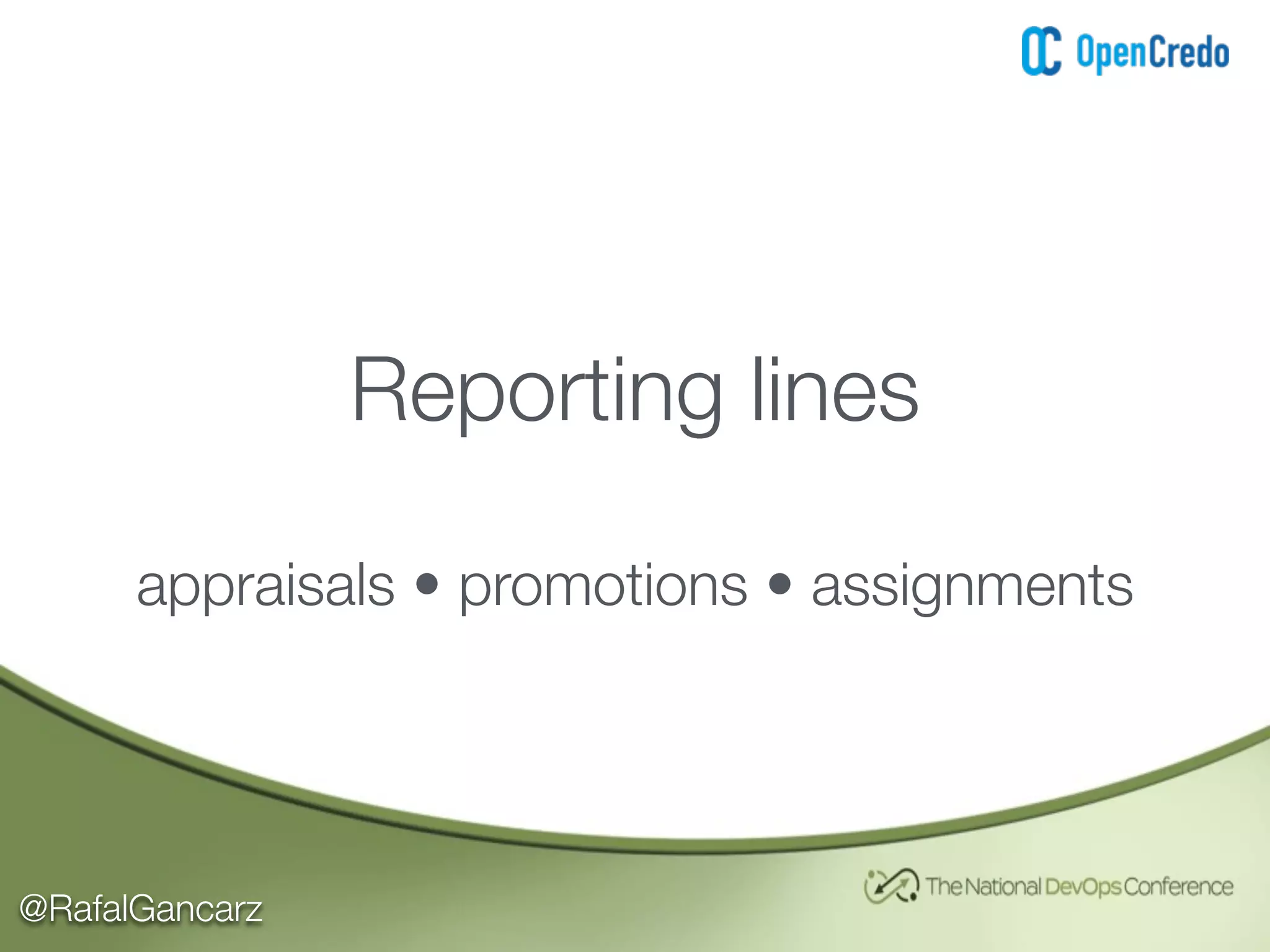 OpenCredo

Reporting lines

appraisals • promotions • assignments

@RafalGancarz

The National DevOps Conference